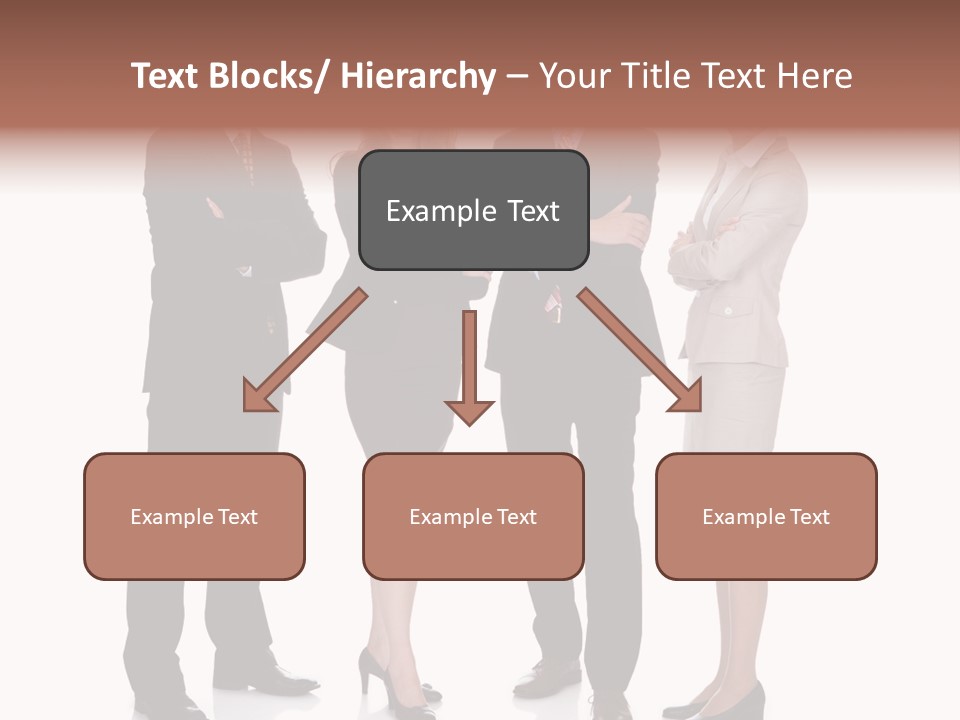 Text Blocks/ Hierarchy – Your Title Text Here

Example Text

Example Text

Example Text

Example Text